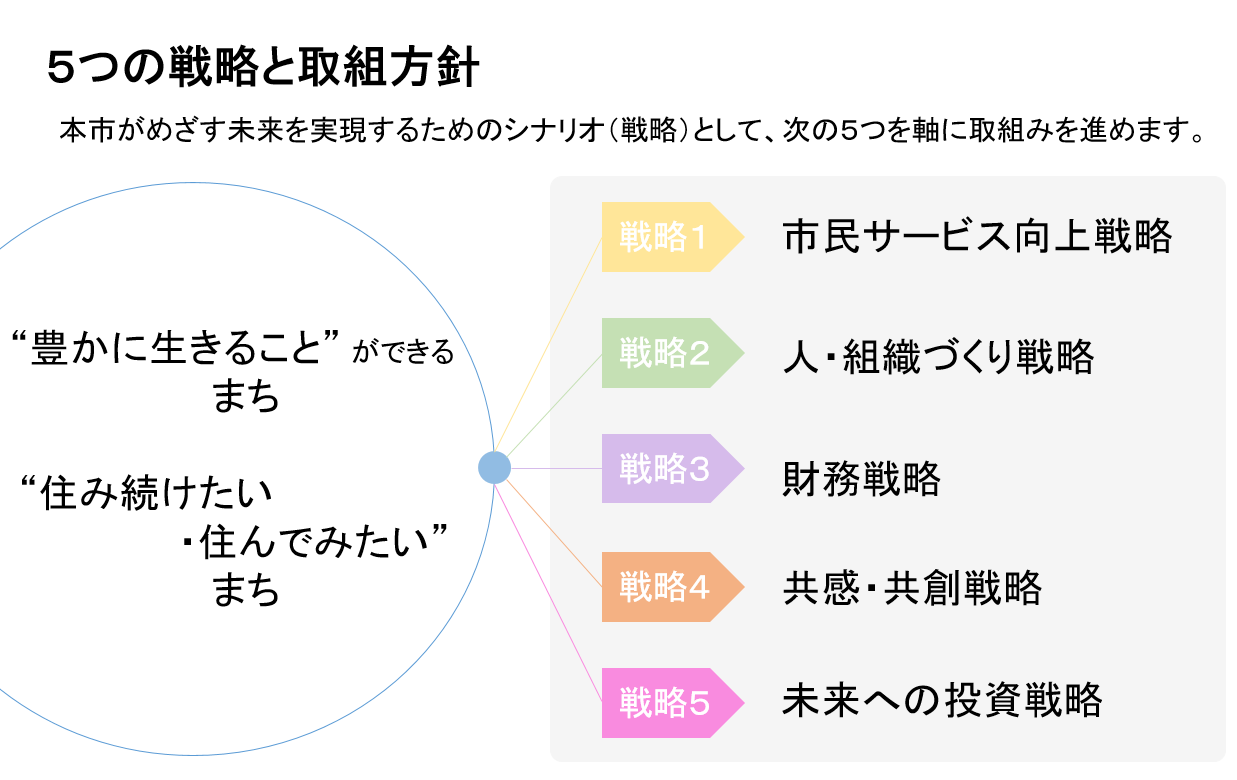 ５つの戦略と取組方針

本市がめざす未来を実現するためのシナリオ（戦略）として、次の５つを軸に取組みを進めます。

“豊かに生きること” ができる
まち

“住み続けたい
・住んでみたい”
まち

戦略１　市民サービス向上戦略

戦略２　人・組織づくり戦略

戦略３　財務戦略

戦略４　共感・共創戦略

戦略５　未来への投資戦略